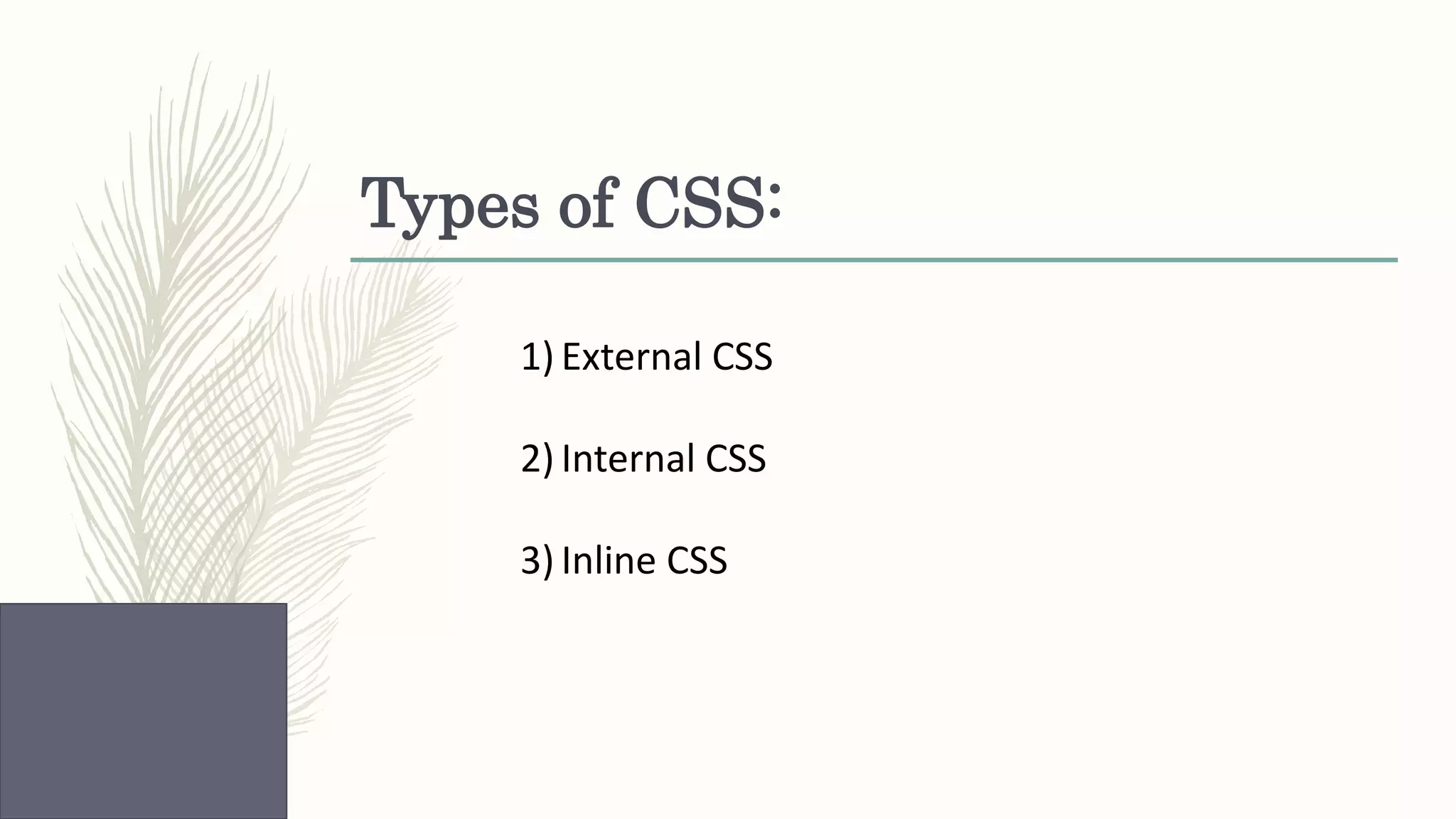 Types of CSS:

1) External CSS

2) Internal CSS

3) Inline CSS